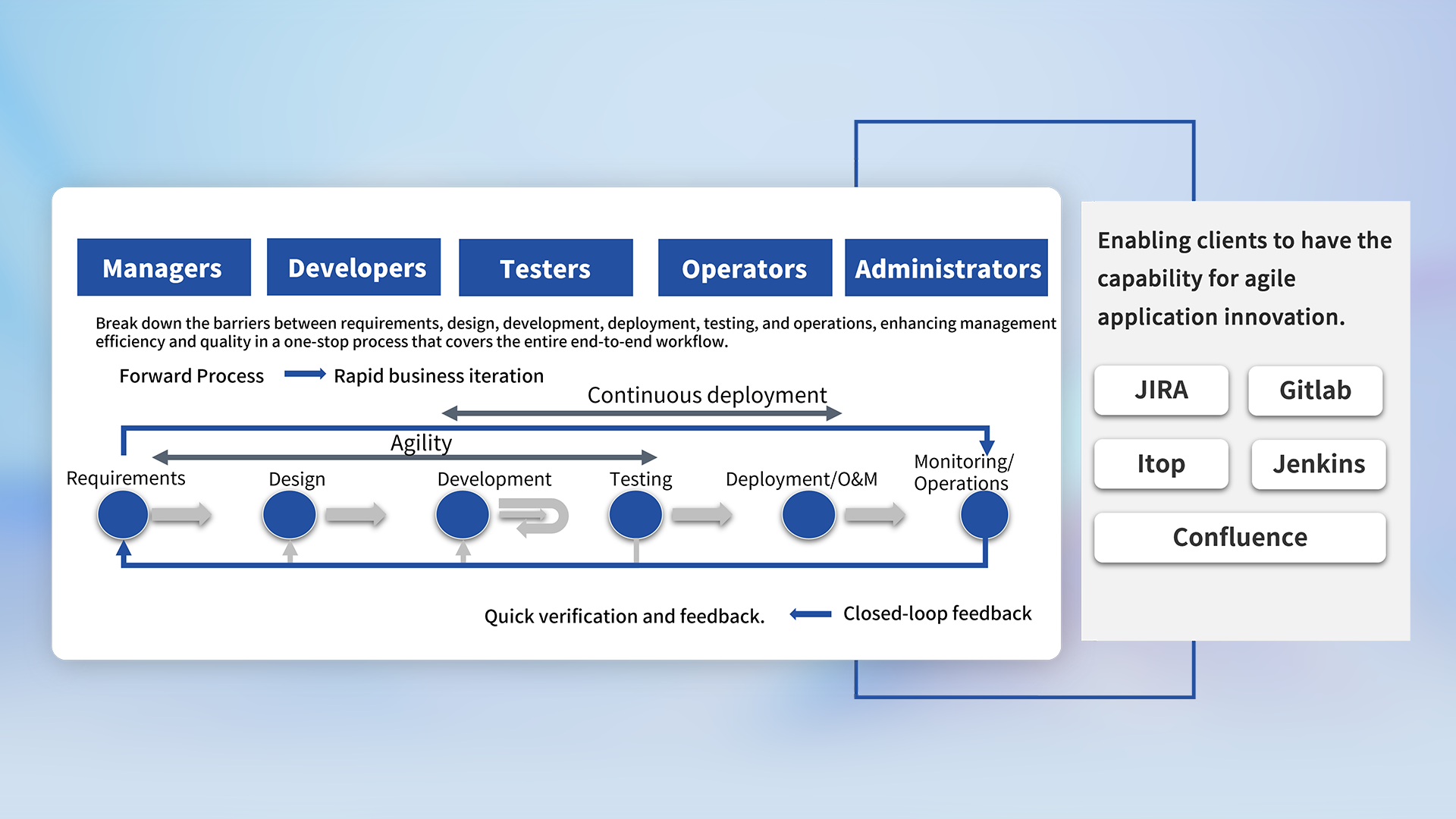 Managers
Developers
Testers
Operators
Administrators

Break down the barriers between requirements, design, development, deployment, testing, and operations, enhancing management efficiency and quality in a one-stop process that covers the entire end-to-end workflow.

Forward Process
Rapid business iteration
Continuous deployment
Agility

Requirements
Design
Development
Testing
Deployment/O&M
Monitoring/ Operations

Quick verification and feedback.
Closed-loop feedback

Enabling clients to have the capability for agile application innovation.

JIRA
Gitlab
Itop
Jenkins
Confluence